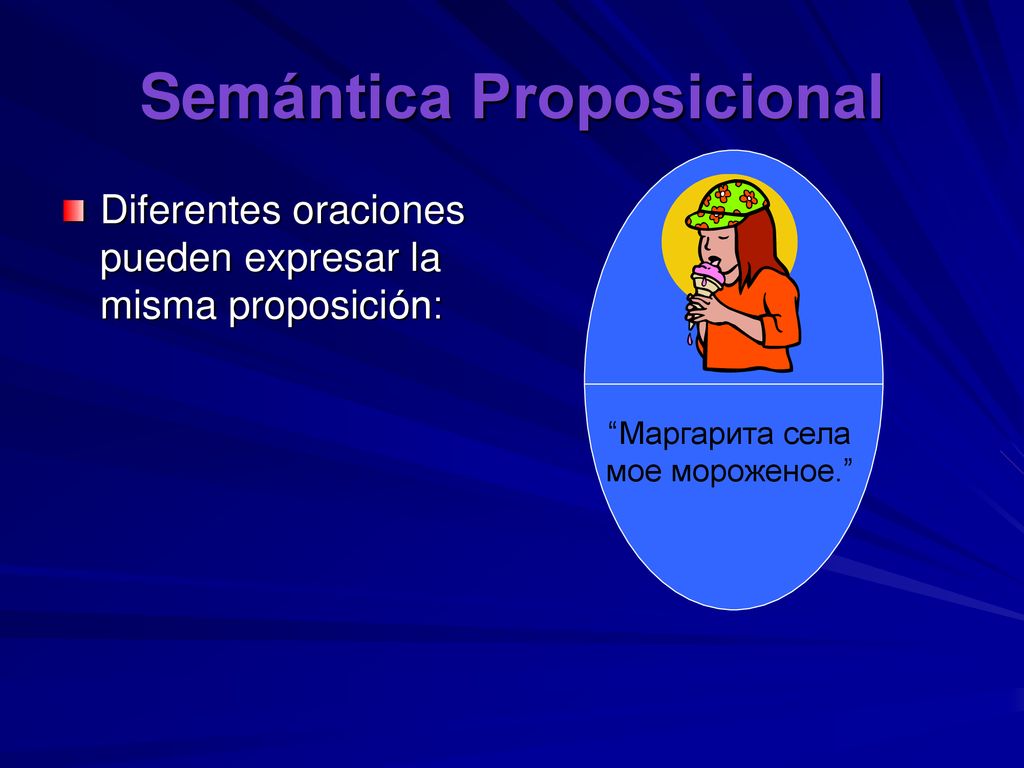 Semántica Proposicional

Diferentes oraciones pueden expresar la misma proposición:

“Маргарита села мое мороженое.”